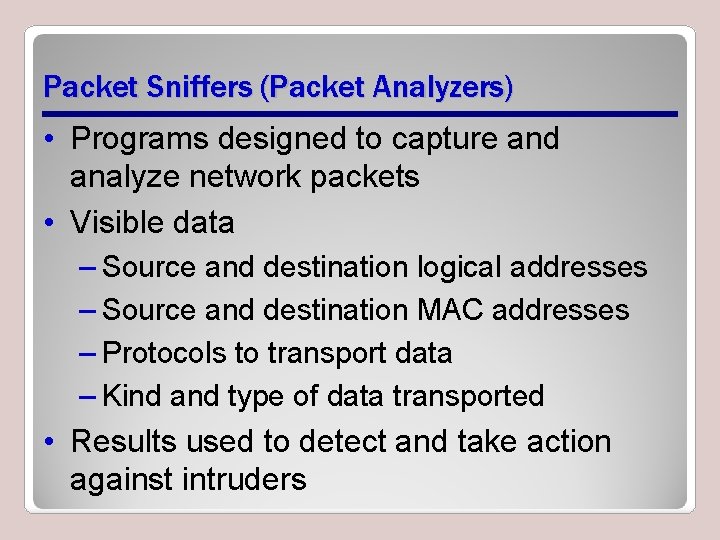 Packet Sniffers (Packet Analyzers)

• Programs designed to capture and analyze network packets
• Visible data
– Source and destination logical addresses
– Source and destination MAC addresses
– Protocols to transport data
– Kind and type of data transported
• Results used to detect and take action against intruders